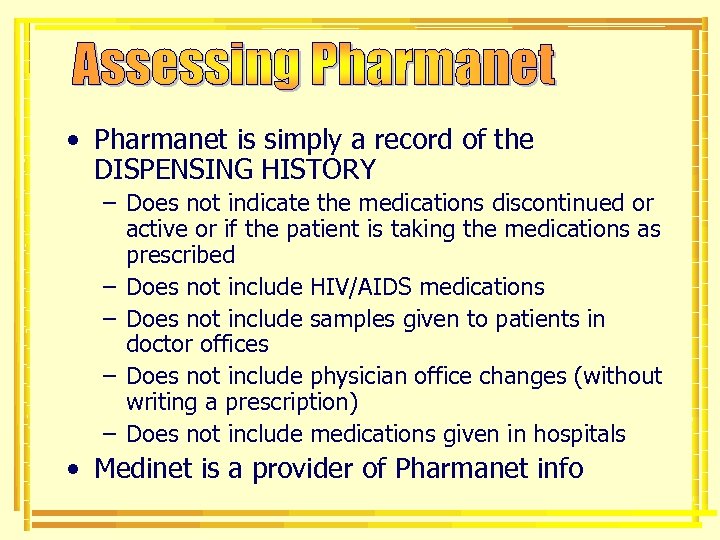 Assessing Pharmanet

• Pharmanet is simply a record of the DISPENSING HISTORY
– Does not indicate the medications discontinued or active or if the patient is taking the medications as prescribed
– Does not include HIV/AIDS medications
– Does not include samples given to patients in doctor offices
– Does not include physician office changes (without writing a prescription)
– Does not include medications given in hospitals
• Medinet is a provider of Pharmanet info